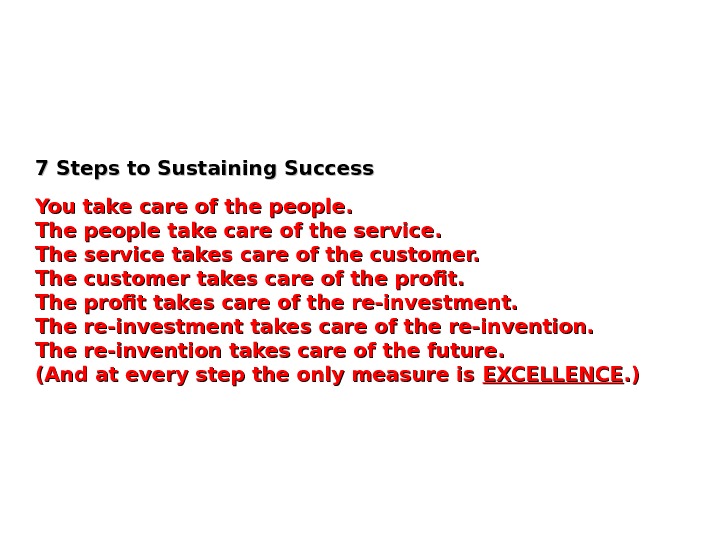 7 Steps to Sustaining Success

You take care of the people.
The people take care of the service.
The service takes care of the customer.
The customer takes care of the profit.
The profit takes care of the re-investment.
The re-investment takes care of the re-invention.
The re-invention takes care of the future.
(And at every step the only measure is EXCELLENCE.)